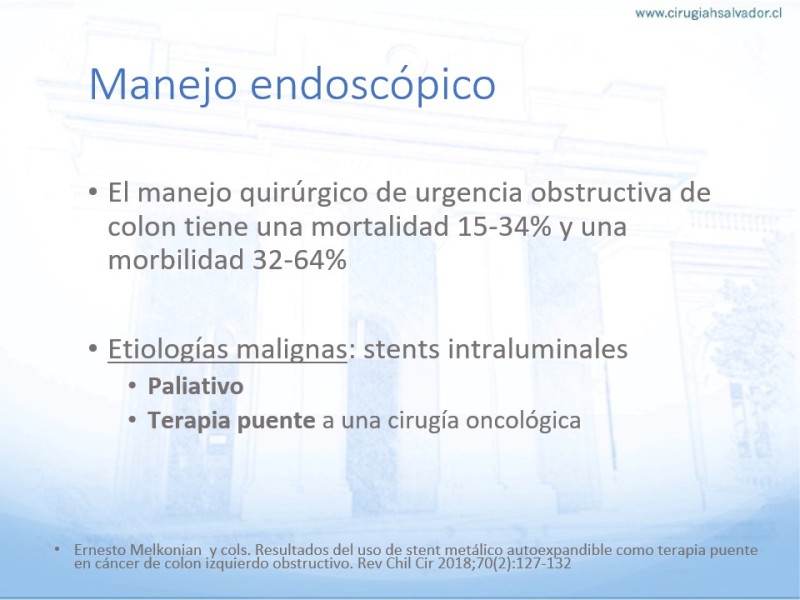 www.cirugiahsalvador.cl

Manejo endoscópico

• El manejo quirúrgico de urgencia obstructiva de colon tiene una mortalidad 15-34% y una morbilidad 32-64%

• Etiologías malignas: stents intraluminales
  • Paliativo
  • Terapia puente a una cirugía oncológica

• Ernesto Melkonian y cols. Resultados del uso de stent metálico autoexpandible como terapia puente en cáncer de colon izquierdo obstructivo. Rev Chil Cir 2018;70(2):127-132